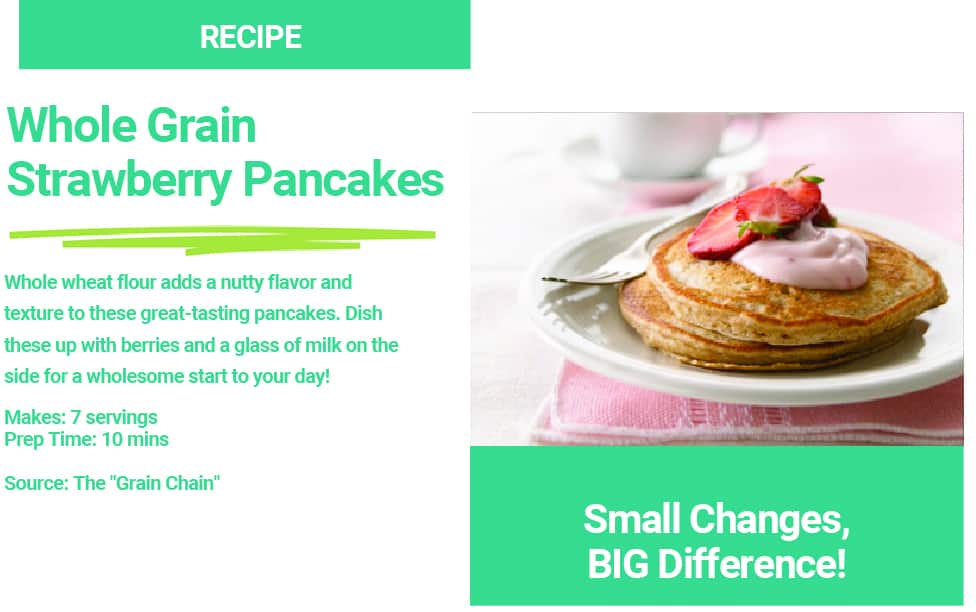 RECIPE

Whole Grain Strawberry Pancakes

Whole wheat flour adds a nutty flavor and texture to these great-tasting pancakes. Dish these up with berries and a glass of milk on the side for a wholesome start to your day!

Makes: 7 servings
Prep Time: 10 mins

Source: The "Grain Chain"

Small Changes, BIG Difference!